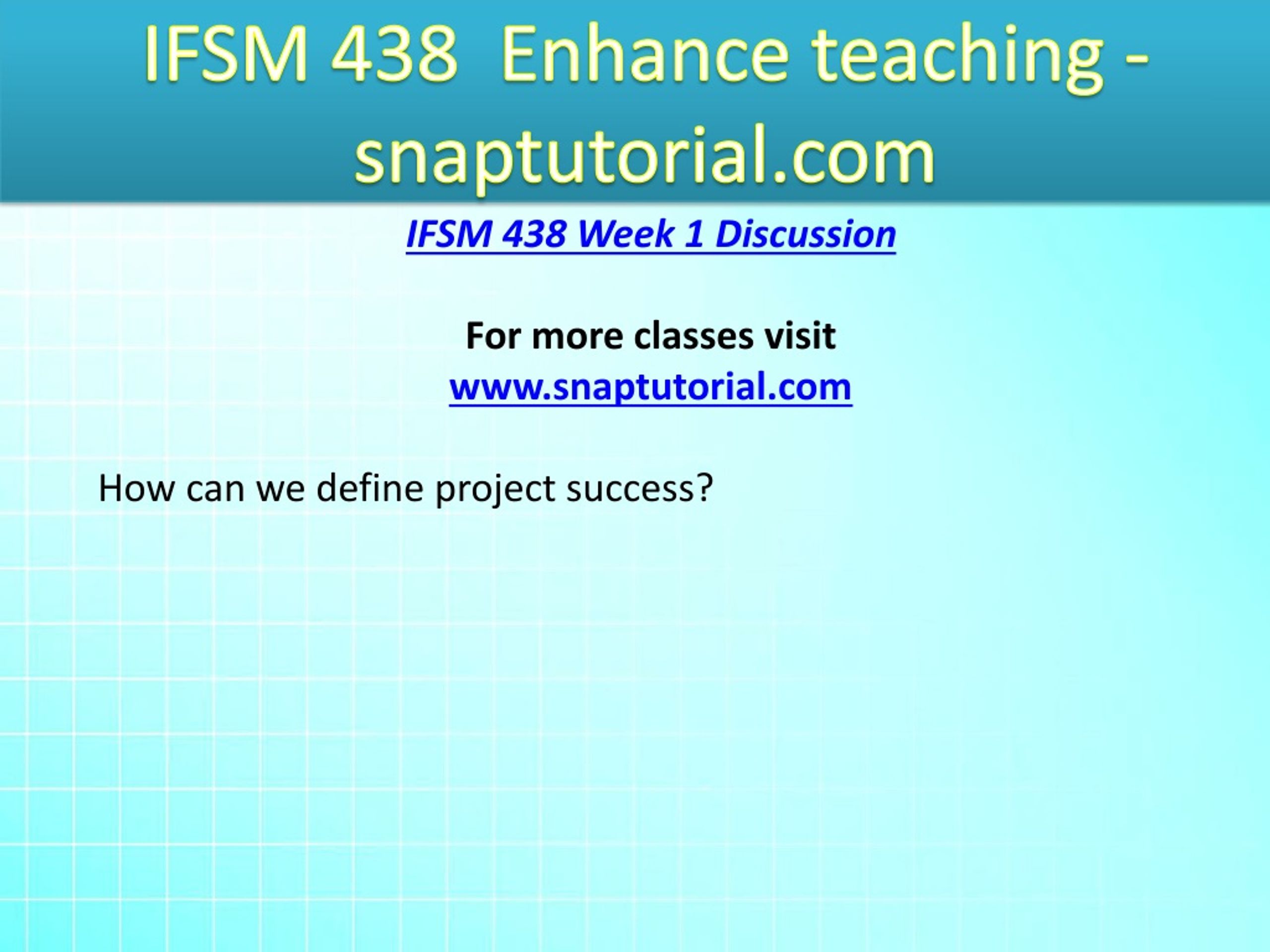 IFSM 438 Enhance teaching - snaptutorial.com

IFSM 438 Week 1 Discussion

For more classes visit
www.snaptutorial.com

How can we define project success?